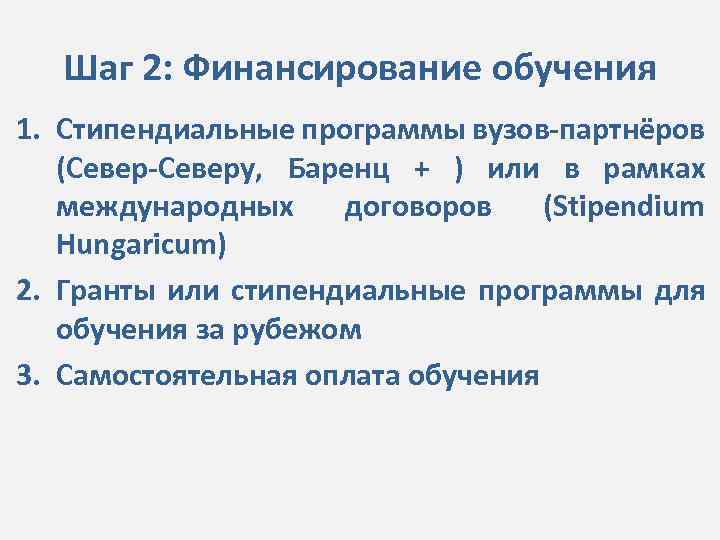 Шаг 2: Финансирование обучения

1. Стипендиальные программы вузов-партнёров (Север-Северу, Баренц + ) или в рамках международных договоров (Stipendium Hungaricum)
2. Гранты или стипендиальные программы для обучения за рубежом
3. Самостоятельная оплата обучения